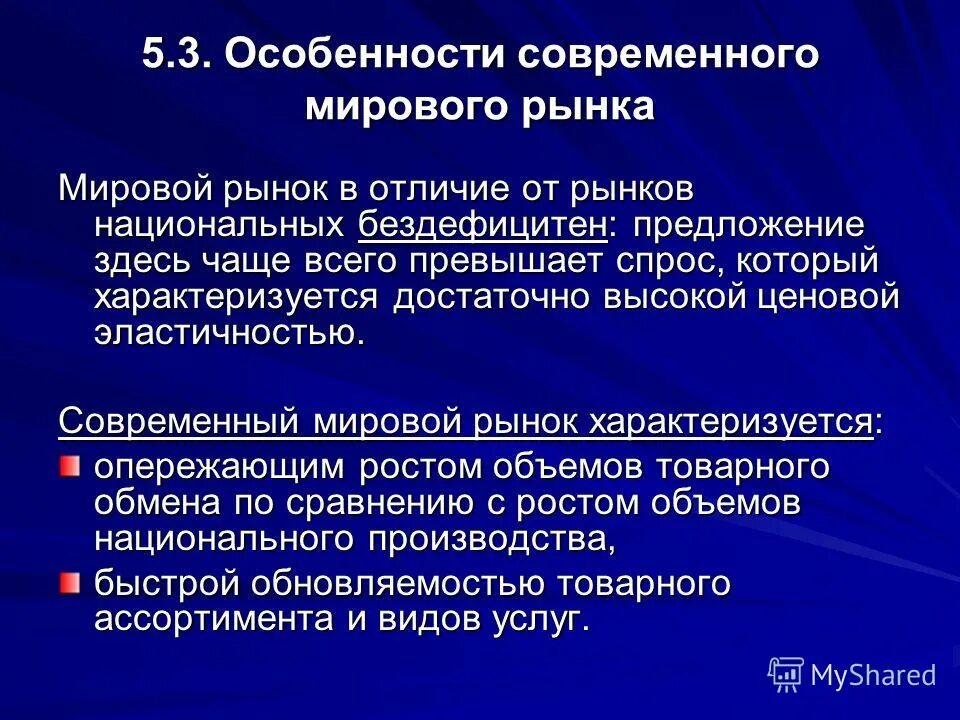 5.3. Особенности современного мирового рынка

Мировой рынок в отличие от рынков национальных бездефицитен: предложение здесь чаще всего превышает спрос, который характеризуется достаточно высокой ценовой эластичностью.

Современный мировой рынок характеризуется:

опережающим ростом объемов товарного обмена по сравнению с ростом объемов национального производства,

быстрой обновляемостью товарного ассортимента и видов услуг.

MyShared